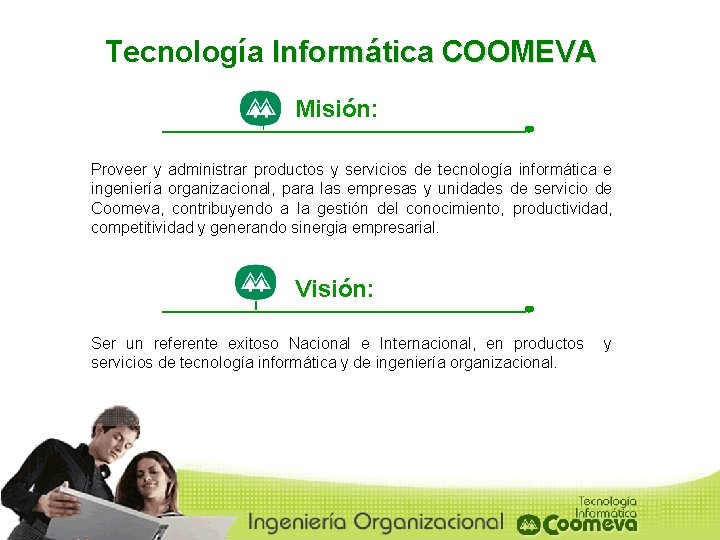 Tecnología Informática COOMEVA

Misión:

Proveer y administrar productos y servicios de tecnología informática e ingeniería organizacional, para las empresas y unidades de servicio de Coomeva, contribuyendo a la gestión del conocimiento, productividad, competitividad y generando sinergia empresarial.

Visión:

Ser un referente exitoso Nacional e Internacional, en productos y servicios de tecnología informática y de ingeniería organizacional.

Ingeniería Organizacional

Tecnología Informática Coomeva